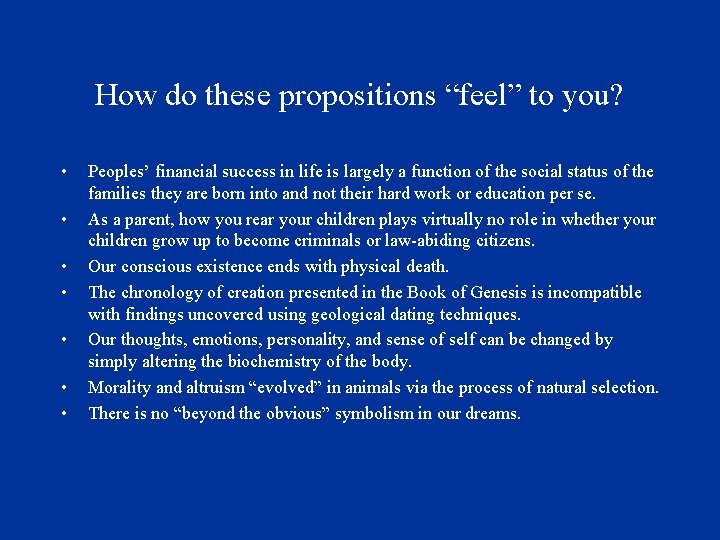 How do these propositions “feel” to you?

• Peoples’ financial success in life is largely a function of the social status of the families they are born into and not their hard work or education per se.
• As a parent, how you rear your children plays virtually no role in whether your children grow up to become criminals or law-abiding citizens.
• Our conscious existence ends with physical death.
• The chronology of creation presented in the Book of Genesis is incompatible with findings uncovered using geological dating techniques.
• Our thoughts, emotions, personality, and sense of self can be changed by simply altering the biochemistry of the body.
• Morality and altruism “evolved” in animals via the process of natural selection.
• There is no “beyond the obvious” symbolism in our dreams.